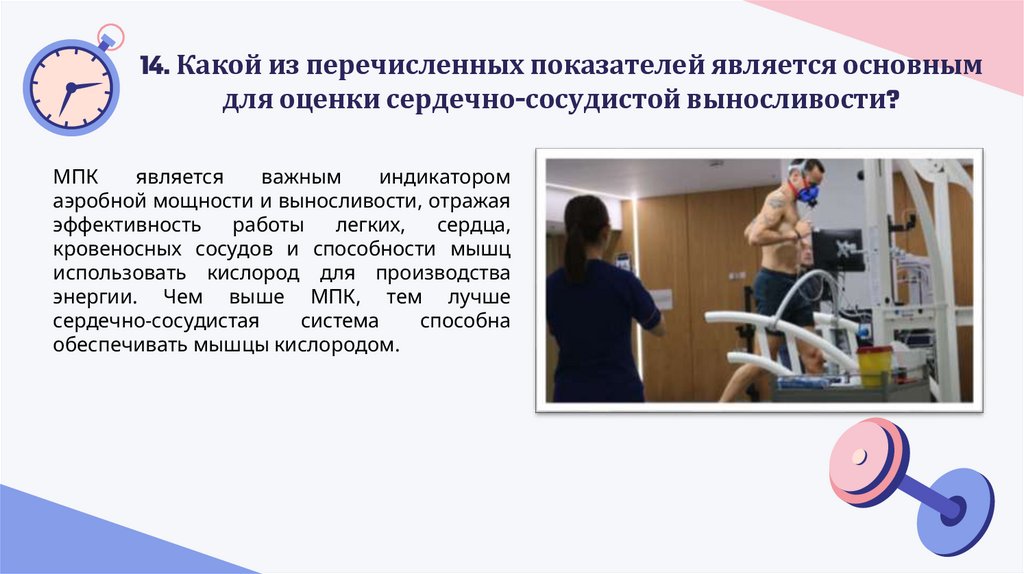 14. Какой из перечисленных показателей является основным для оценки сердечно-сосудистой выносливости?

МПК является важным индикатором аэробной мощности и выносливости, отражая эффективность работы легких, сердца, кровеносных сосудов и способности мышц использовать кислород для производства энергии. Чем выше МПК, тем лучше сердечно-сосудистая система способна обеспечивать мышцы кислородом.